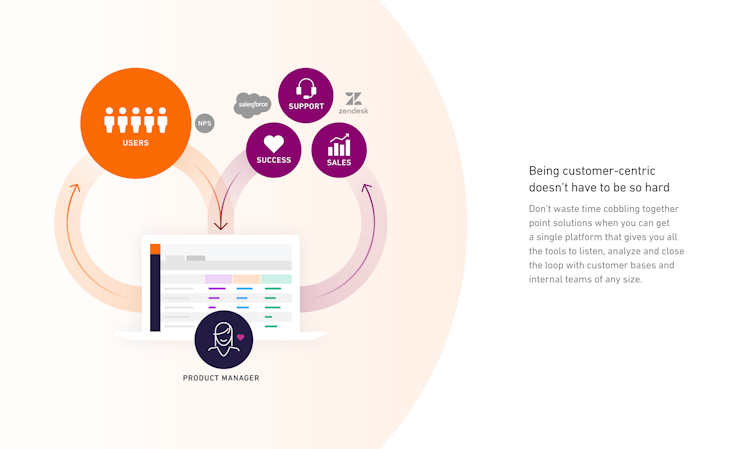 USERS

NPS

salesforce

SUPPORT

zendesk

SUCCESS

SALES

PRODUCT MANAGER

Being customer-centric doesn't have to be so hard

Don't waste time cobbling together point solutions when you can get a single platform that gives you all the tools to listen, analyze and close the loop with customer bases and internal teams of any size.